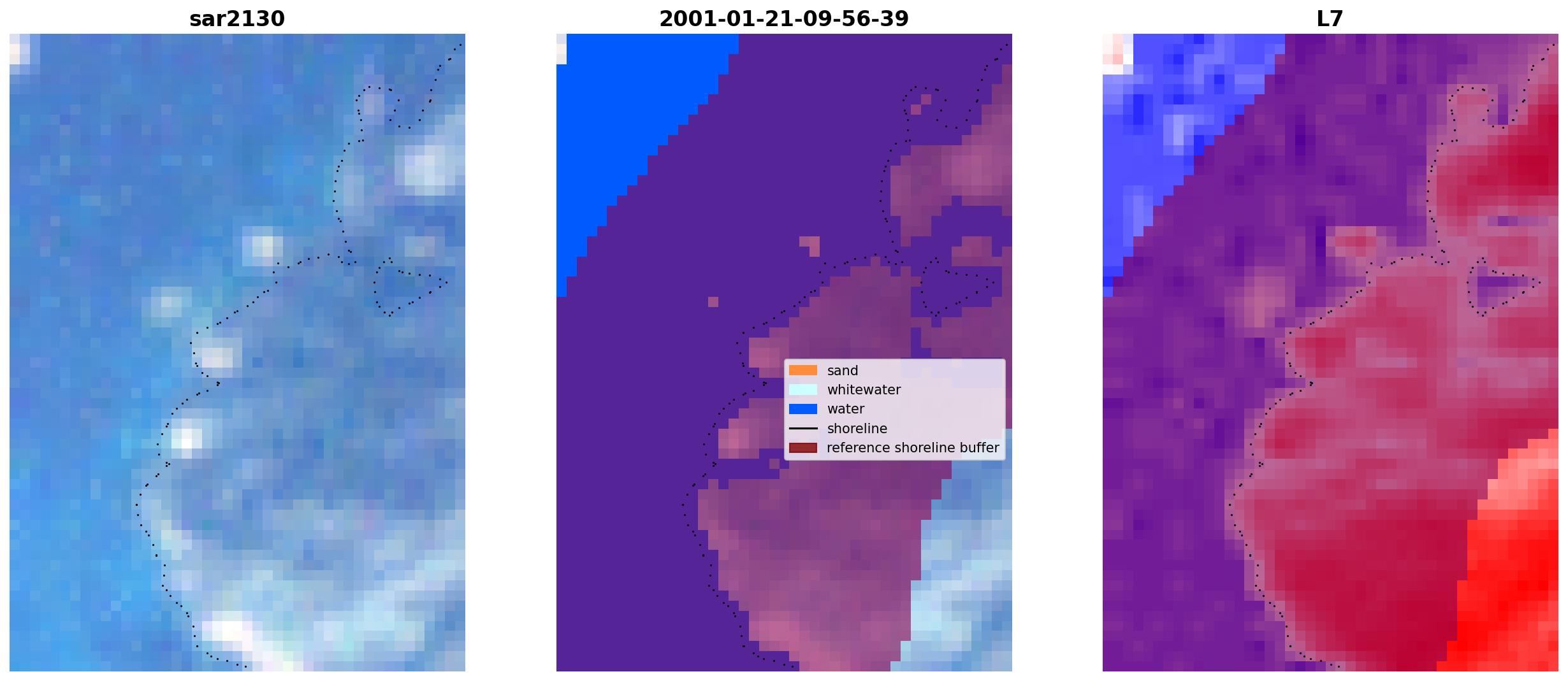 sar2130

2001-01-21-09-56-39

sand
whitewater
water
shoreline
reference shoreline buffer

L7